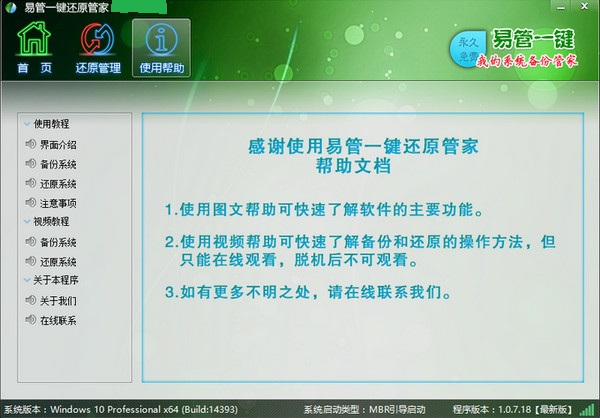 易管一键还原管家

首 页
还原管理
使用帮助

永久免费
易管一键
我的系统备份管家

使用教程
界面介绍
备份系统
还原系统
注意事项
视频教程
备份系统
还原系统
关于本程序
关于我们
在线联系

感谢使用易管一键还原管家
帮助文档

1.使用图文帮助可快速了解软件的主要功能。

2.使用视频帮助可快速了解备份和还原的操作方法，但只能在线观看，脱机后不可观看。

3.如有更多不明之处，请在线联系我们。

系统版本：Windows 10 Professional x64 (Build:14393)
系统启动类型：MBR引导启动
程序版本：1.0.7.18【最新版】